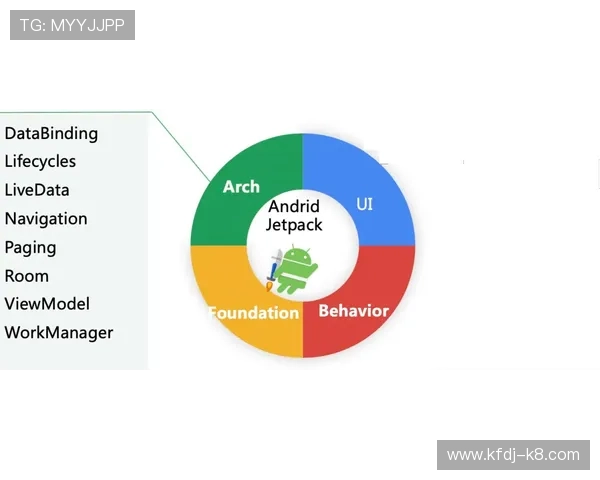 TG: MYYJJPP

DataBinding
Lifecycles
LiveData
Navigation
Paging
Room
ViewModel
WorkManager

Arch
UI
Andrid Jetpack
Foundation
Behavior

www.kfdj-k8.com